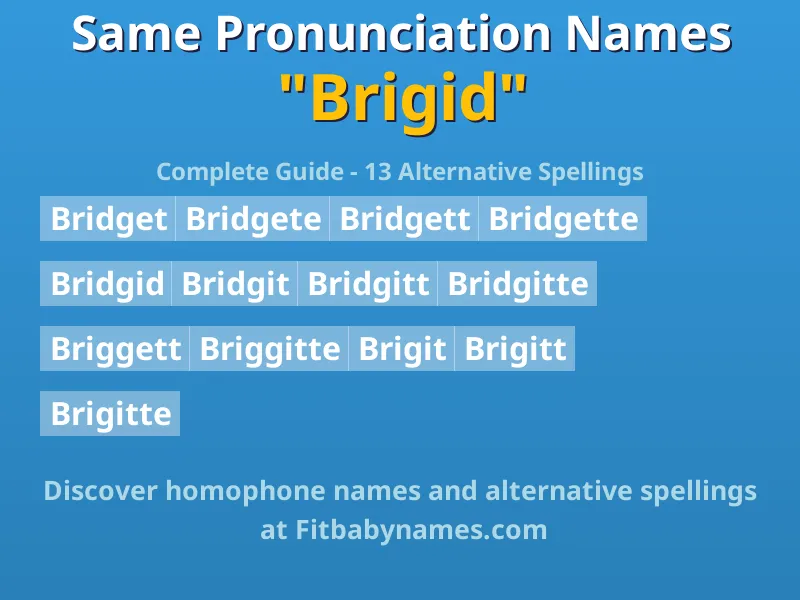 Same Pronunciation Names
"Brigid"

Complete Guide - 13 Alternative Spellings

Bridget Bridgete Bridgett Bridgette

Bridgid Bridgit Bridgitt Bridgitte

Briggett Briggitte Brigit Brigitt

Brigitte

Discover homophone names and alternative spellings at Fitbabynames.com